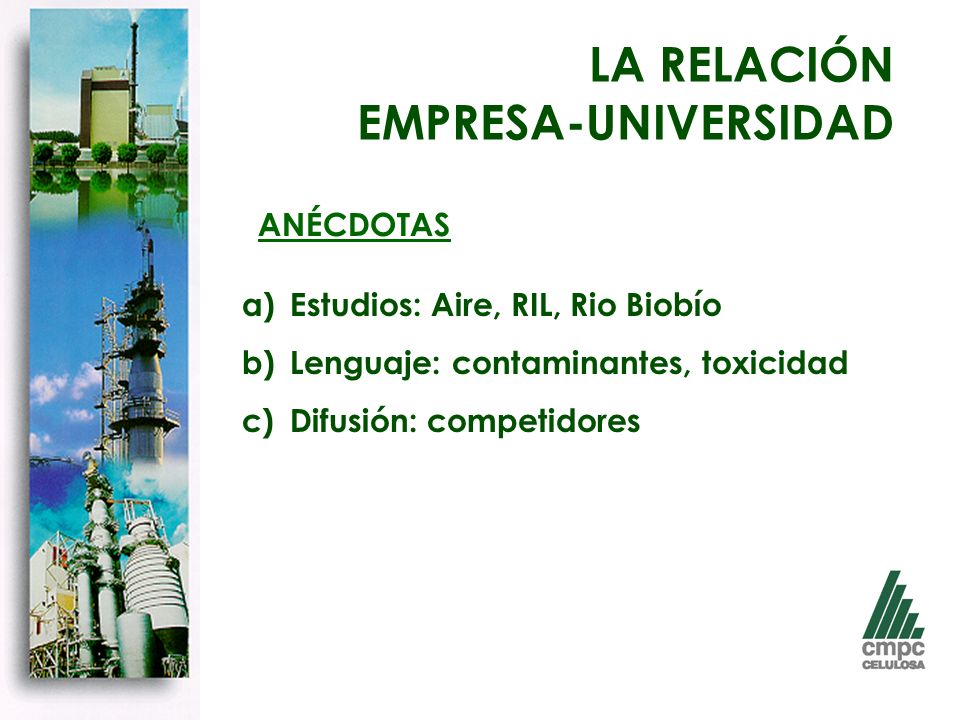 LA RELACIÓN EMPRESA-UNIVERSIDAD

ANÉCDOTAS

a) Estudios: Aire, RIL, Rio Biobío

b) Lenguaje: contaminantes, toxicidad

c) Difusión: competidores

cmpc
CELULOSA